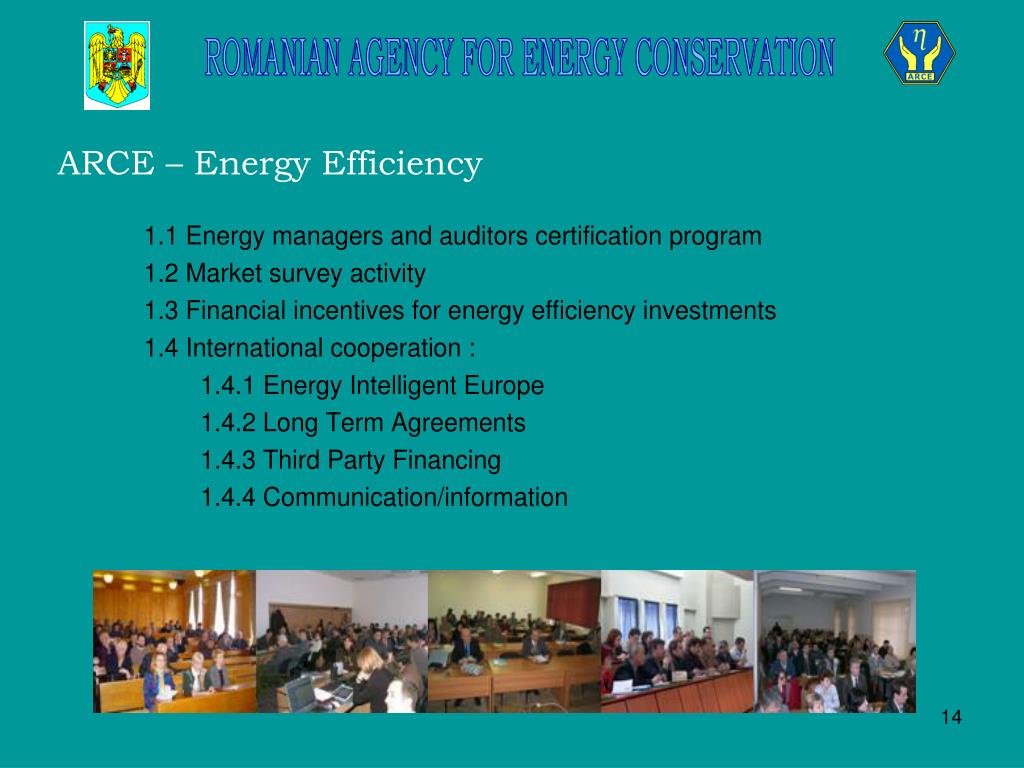 ROMANIAN AGENCY FOR ENERGY CONSERVATION

$\eta$
ARCE

ARCE – Energy Efficiency

1.1 Energy managers and auditors certification program
1.2 Market survey activity
1.3 Financial incentives for energy efficiency investments
1.4 International cooperation :
1.4.1 Energy Intelligent Europe
1.4.2 Long Term Agreements
1.4.3 Third Party Financing
1.4.4 Communication/information

14